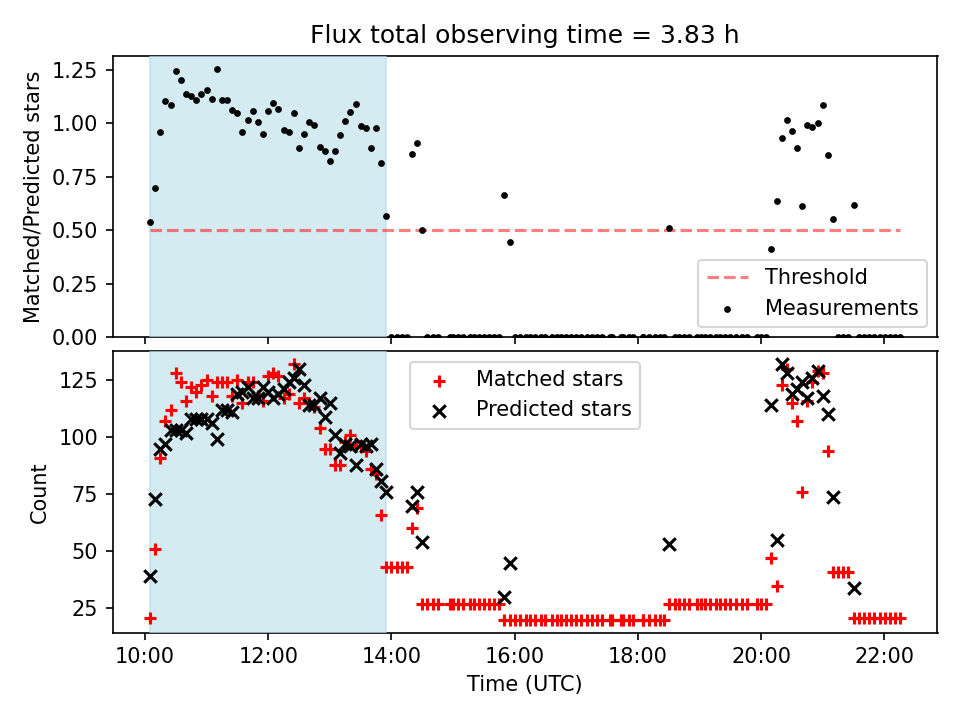 Flux total observing time = 3.83 h

Matched/Predicted stars

1.25
1.00
0.75
0.50
0.25
0.00

Threshold
Measurements

Count

125
100
75
50
25

Matched stars
Predicted stars

10:00
12:00
14:00
16:00
18:00
20:00
22:00

Time (UTC)